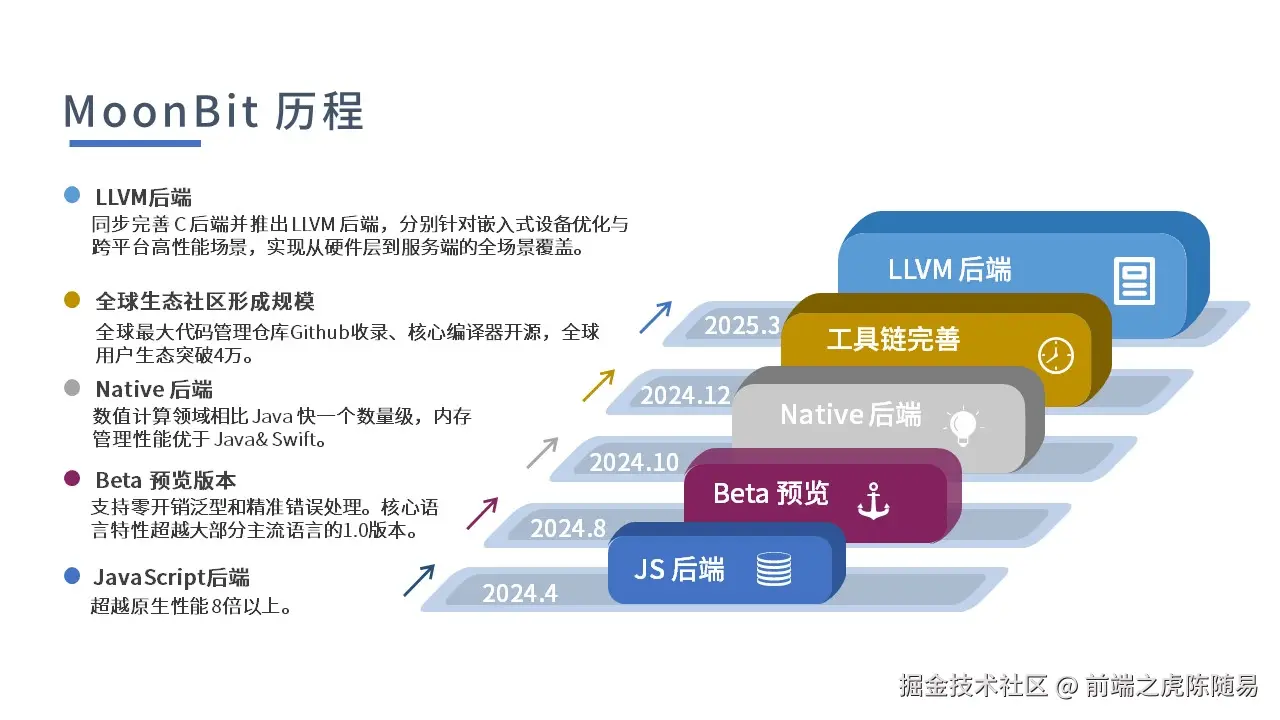 MoonBit 历程

LLVM后端
同步完善 C 后端并推出 LLVM 后端，分别针对嵌入式设备优化与跨平台高性能场景，实现从硬件层到服务端的全场景覆盖。

全球生态社区形成规模
全球最大代码管理仓库Github收录、核心编译器开源，全球用户生态突破4万。

Native 后端
数值计算领域相比 Java 快一个数量级，内存管理性能优于 Java& Swift。

Beta 预览版本
支持零开销泛型和精准错误处理。核心语言特性超越大部分主流语言的1.0版本。

JavaScript后端
超越原生性能 8倍以上。

2025.3
LLVM 后端
2024.12
工具链完善
2024.10
Native 后端
2024.8
Beta 预览
2024.4
JS 后端

掘金技术社区 @ 前端之虎陈随易